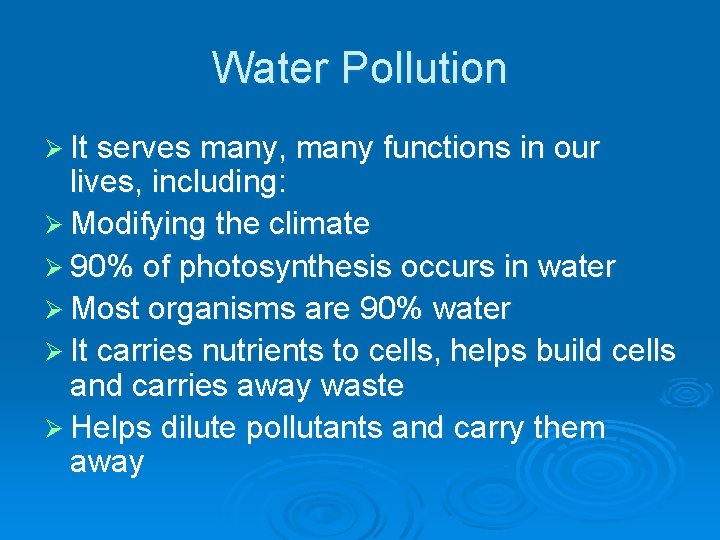 Water Pollution

➢ It serves many, many functions in our lives, including:

➢ Modifying the climate

➢ 90% of photosynthesis occurs in water

➢ Most organisms are 90% water

➢ It carries nutrients to cells, helps build cells and carries away waste

➢ Helps dilute pollutants and carry them away